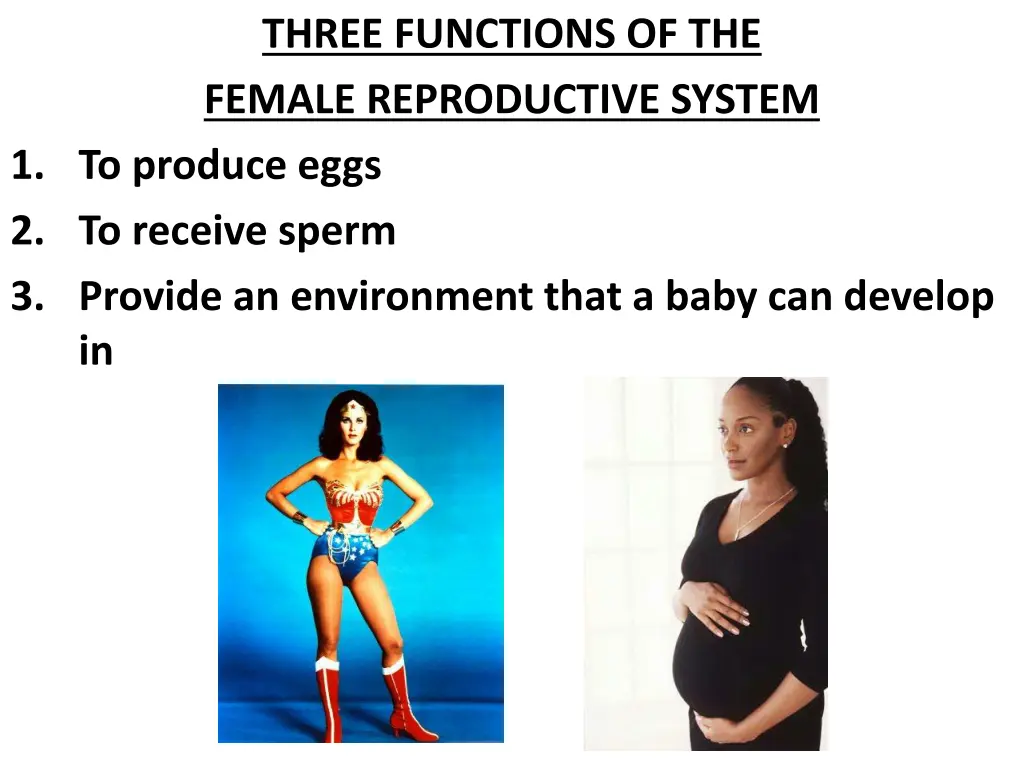 THREE FUNCTIONS OF THE
FEMALE REPRODUCTIVE SYSTEM

1. To produce eggs
2. To receive sperm
3. Provide an environment that a baby can develop in